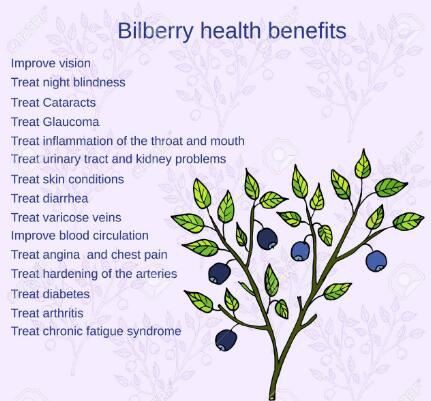 Bilberry health benefits

Improve vision
Treat night blindness
Treat Cataracts
Treat Glaucoma
Treat inflammation of the throat and mouth
Treat urinary tract and kidney problems
Treat skin conditions
Treat diarrhea
Treat varicose veins
Improve blood circulation
Treat angina and chest pain
Treat hardening of the arteries
Treat diabetes
Treat arthritis
Treat chronic fatigue syndrome